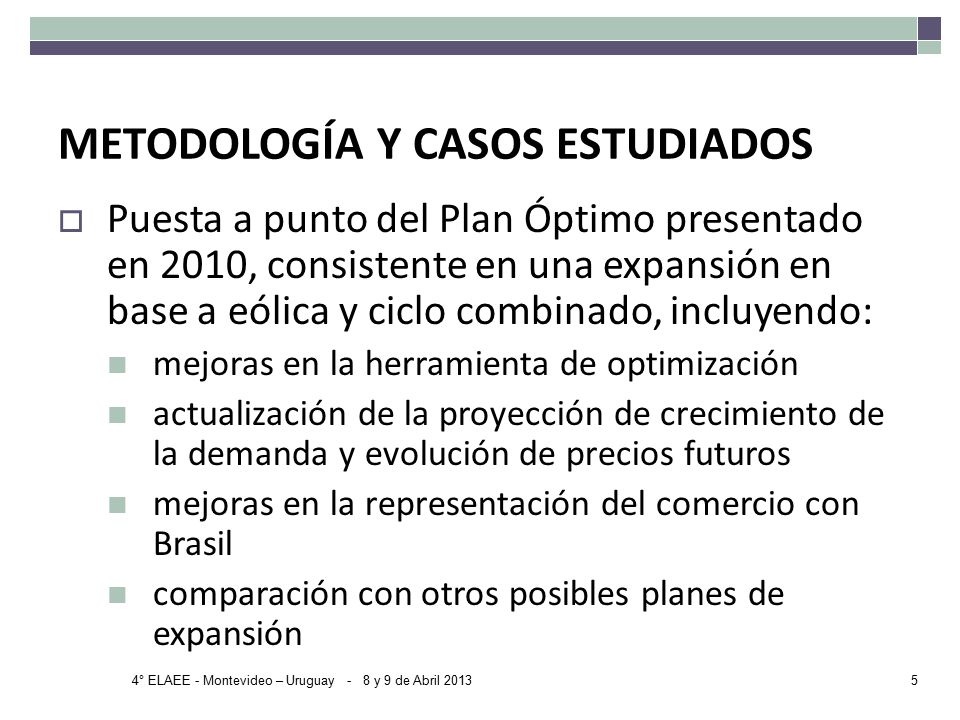 METODOLOGÍA Y CASOS ESTUDIADOS

Puesta a punto del Plan Óptimo presentado en 2010, consistente en una expansión en base a eólica y ciclo combinado, incluyendo:

mejoras en la herramienta de optimización

actualización de la proyección de crecimiento de la demanda y evolución de precios futuros

mejoras en la representación del comercio con Brasil

comparación con otros posibles planes de expansión

4° ELAEE - Montevideo – Uruguay - 8 y 9 de Abril 2013

5